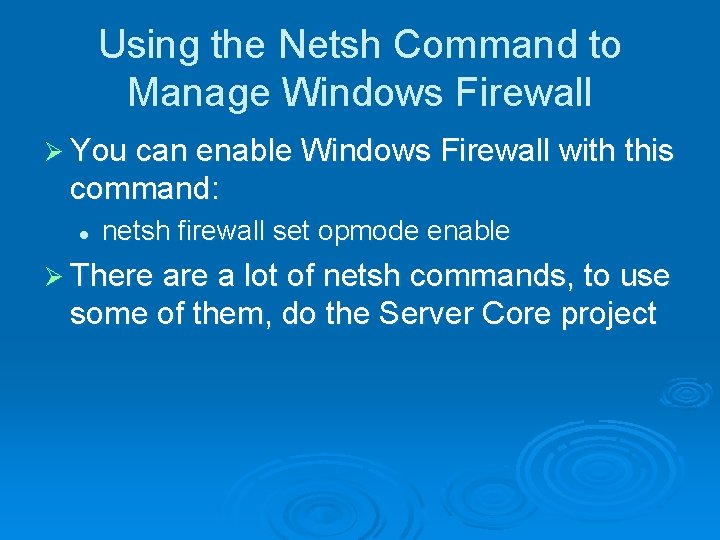 Using the Netsh Command to Manage Windows Firewall

➢ You can enable Windows Firewall with this command:

• netsh firewall set opmode enable

➢ There are a lot of netsh commands, to use some of them, do the Server Core project